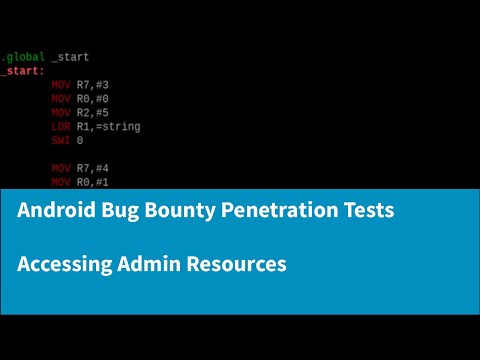 .global _start
_start:
MOV R7,#3
MOV R0,#0
MOV R2,#5
LDR R1,=string
SWI 0

MOV R7,#4
MOV R0,#1

Android Bug Bounty Penetration Tests

Accessing Admin Resources